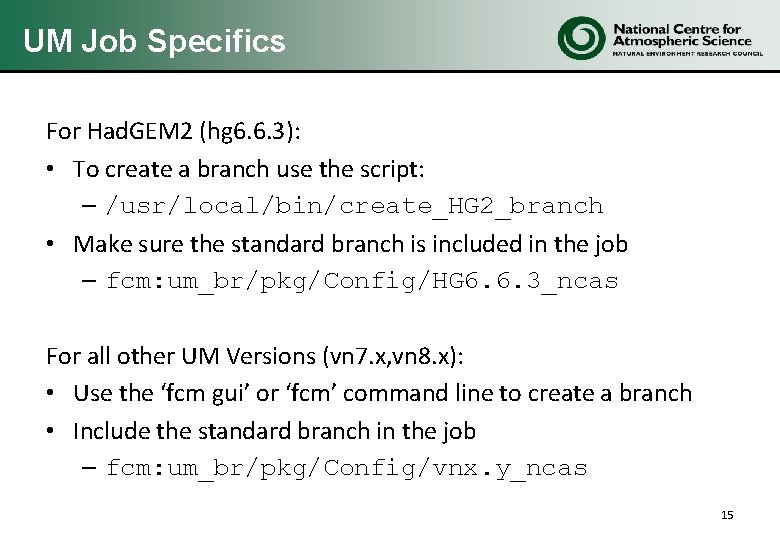 UM Job Specifics

National Centre for Atmospheric Science
NATURAL ENVIRONMENT RESEARCH COUNCIL

For HadGEM2 (hg6.6.3):

• To create a branch use the script:
  – /usr/local/bin/create_HG2_branch
• Make sure the standard branch is included in the job
  – fcm:um_br/pkg/Config/HG6.6.3_ncas

For all other UM Versions (vn7.x,vn8.x):

• Use the ‘fcm gui’ or ‘fcm’ command line to create a branch
• Include the standard branch in the job
  – fcm:um_br/pkg/Config/vnx.y_ncas

15